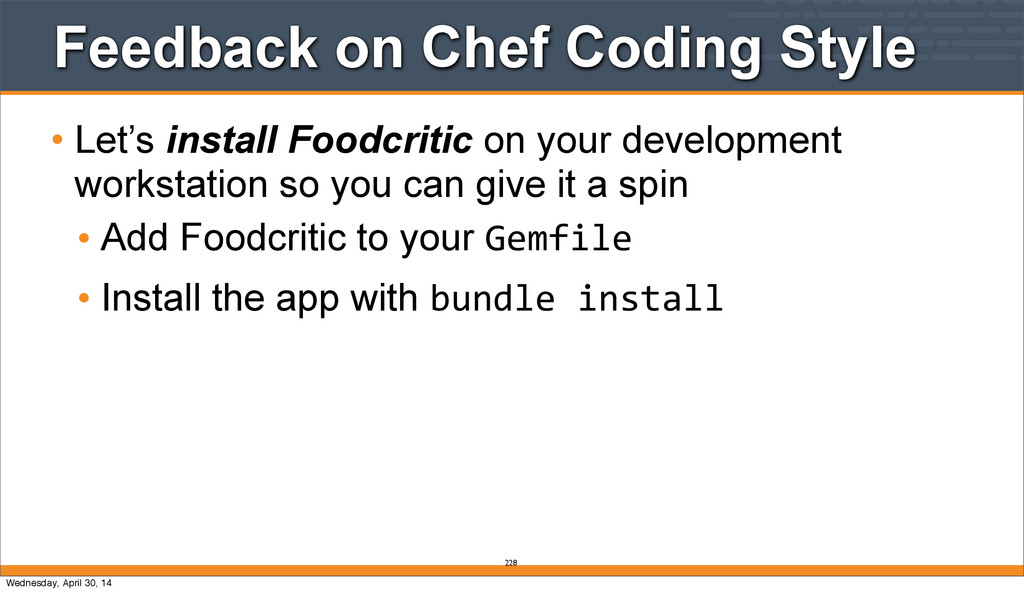 Feedback on Chef Coding Style

• Let's install Foodcritic on your development workstation so you can give it a spin

• Add Foodcritic to your Gemfile

• Install the app with bundle install

228

Wednesday, April 30, 14